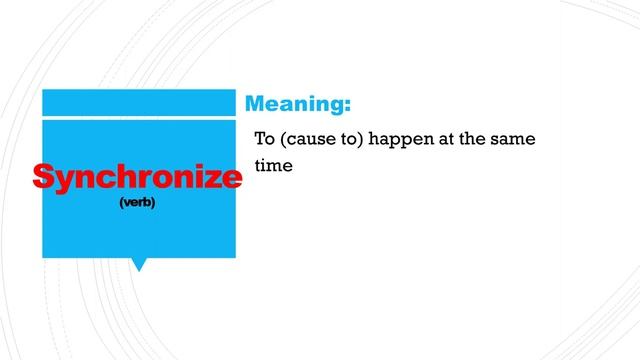 Synchronize
(verb)

Meaning:

To (cause to) happen at the same time